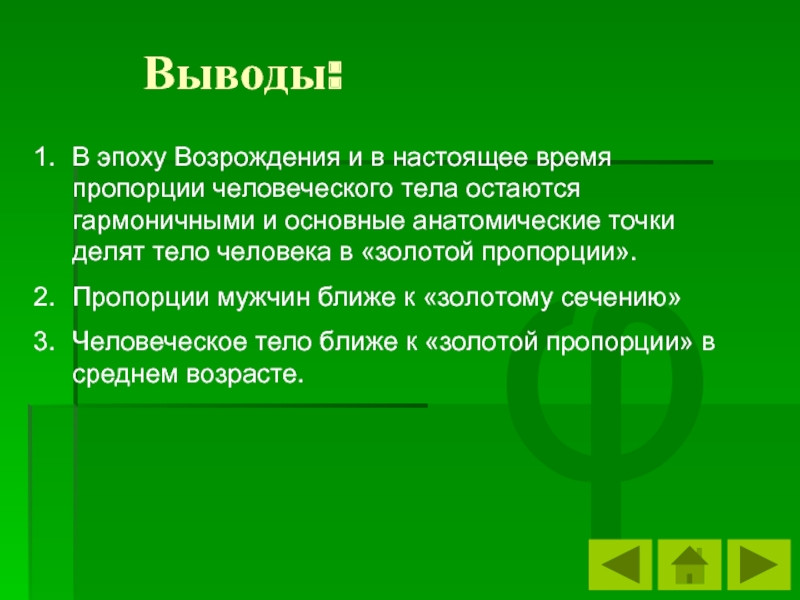 Выводы:

1. В эпоху Возрождения и в настоящее время пропорции человеческого тела остаются гармоничными и основные анатомические точки делят тело человека в «золотой пропорции».

2. Пропорции мужчин ближе к «золотому сечению»

3. Человеческое тело ближе к «золотой пропорции» в среднем возрасте.

φ